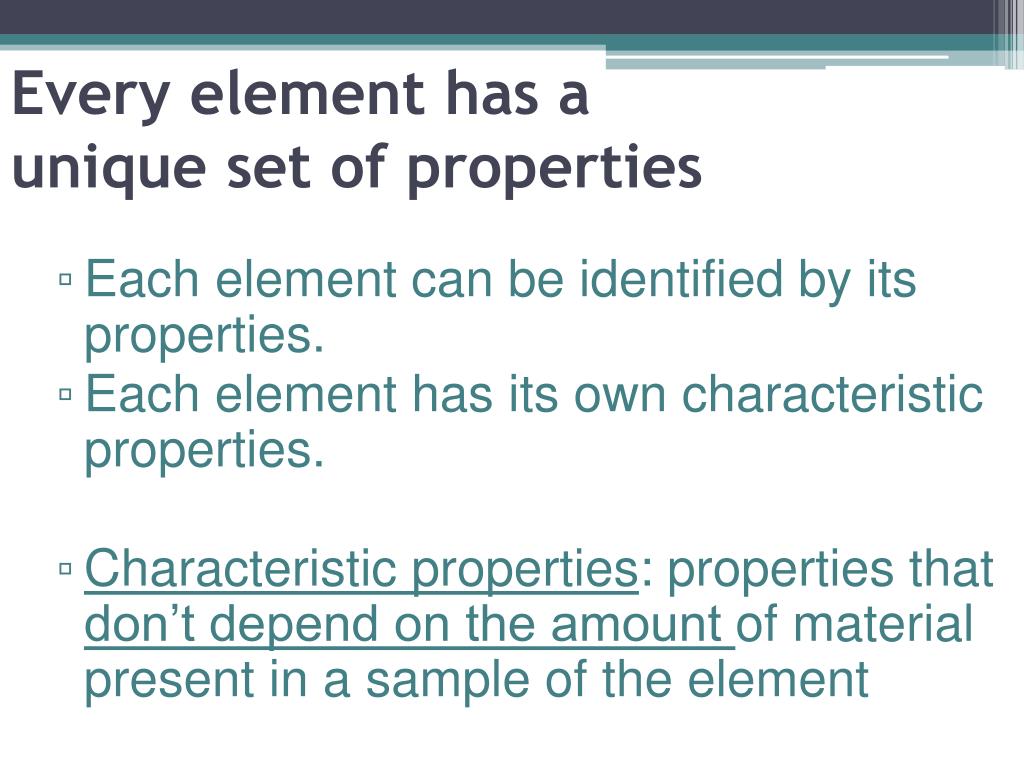 Every element has a unique set of properties

▫ Each element can be identified by its properties.
▫ Each element has its own characteristic properties.

▫ Characteristic properties: properties that don’t depend on the amount of material present in a sample of the element